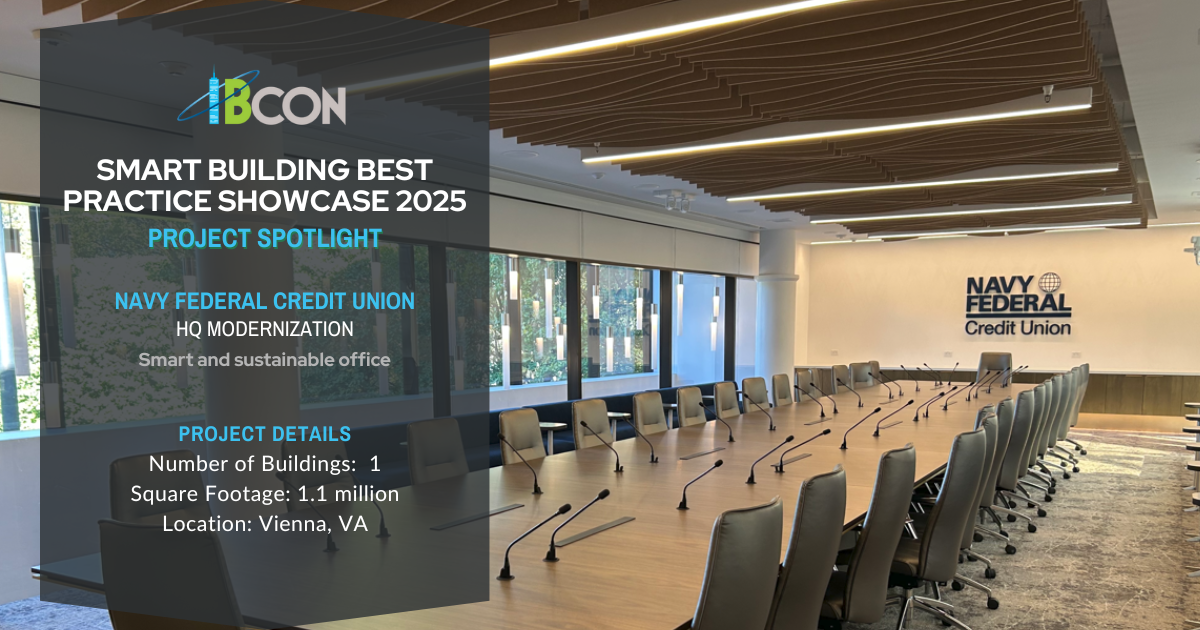 IBCON

SMART BUILDING BEST PRACTICE SHOWCASE 2025

PROJECT SPOTLIGHT

NAVY FEDERAL CREDIT UNION

HQ MODERNIZATION

Smart and sustainable office

PROJECT DETAILS

Number of Buildings: 1

Square Footage: 1.1 million

Location: Vienna, VA

NAVY FEDERAL Credit Union